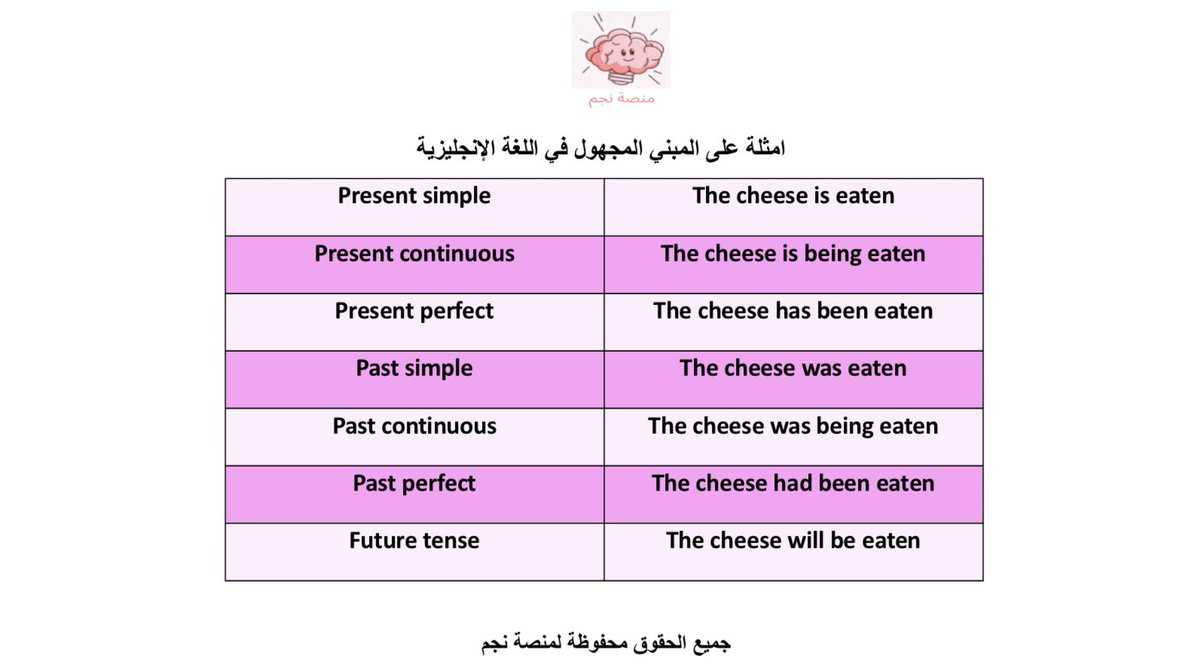 منصة نجم

امثلة على المبني المجهول في اللغة الإنجليزية

| Present simple | The cheese is eaten |
|---|---|
| Present continuous | The cheese is being eaten |
| Present perfect | The cheese has been eaten |
| Past simple | The cheese was eaten |
| Past continuous | The cheese was being eaten |
| Past perfect | The cheese had been eaten |
| Future tense | The cheese will be eaten |

جميع الحقوق محفوظة لمنصة نجم